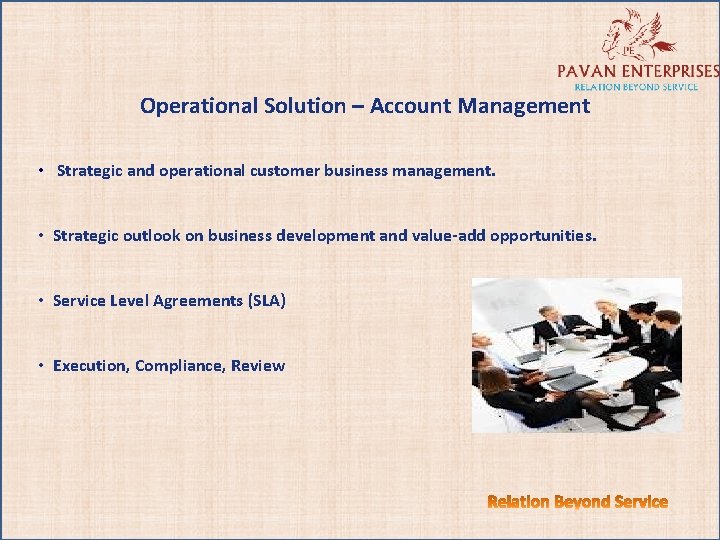 PE
PAVAN ENTERPRISES
RELATION BEYOND SERVICE

Operational Solution – Account Management

• Strategic and operational customer business management.

• Strategic outlook on business development and value-add opportunities.

• Service Level Agreements (SLA)

• Execution, Compliance, Review

Relation Beyond Service